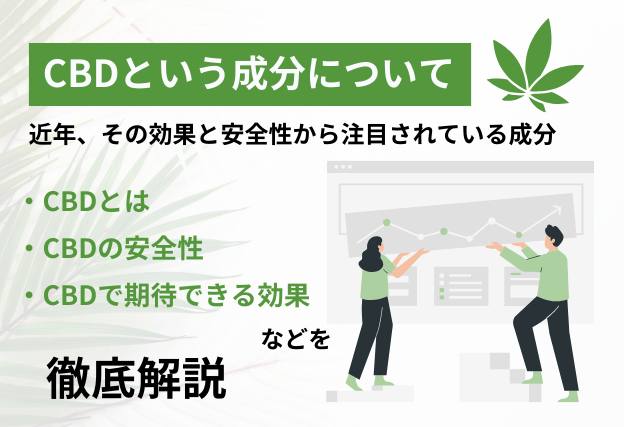 CBDという成分について

近年、その効果と安全性から注目されている成分

・CBDとは
・CBDの安全性
・CBDで期待できる効果

などを

徹底解説